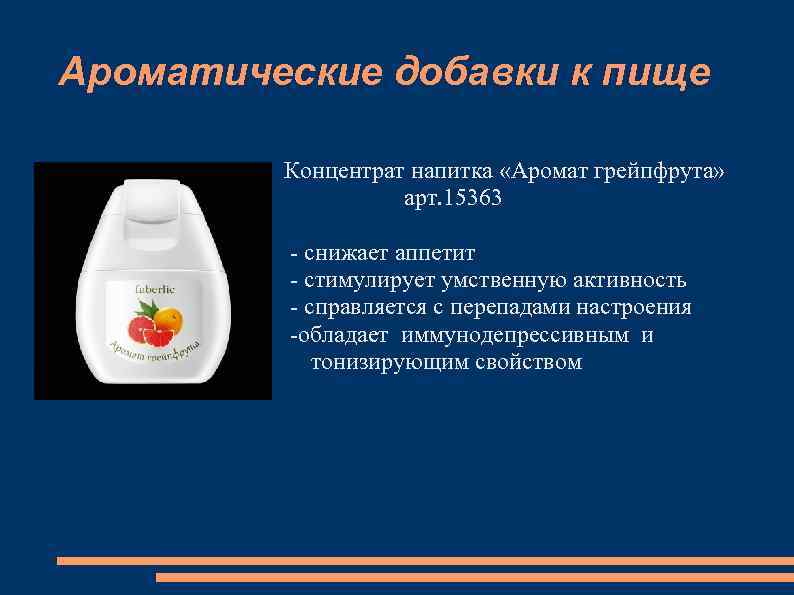 Ароматические добавки к пище

faberlic

Аромат грейпфрута

Концентрат напитка «Аромат грейпфрута» арт.15363

- снижает аппетит
- стимулирует умственную активность
- справляется с перепадами настроения
-обладает иммунодепрессивным и тонизирующим свойством